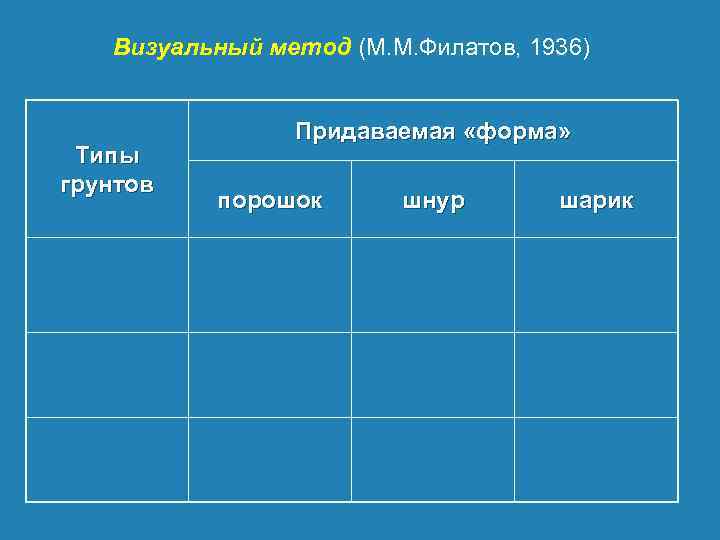 Визуальный метод (М.М.Филатов, 1936)

| Типы грунтов | Придаваемая «форма» | | |
|---|---|---|---|
| | порошок | шнур | шарик |
| | | | |
| | | | |
| | | | |